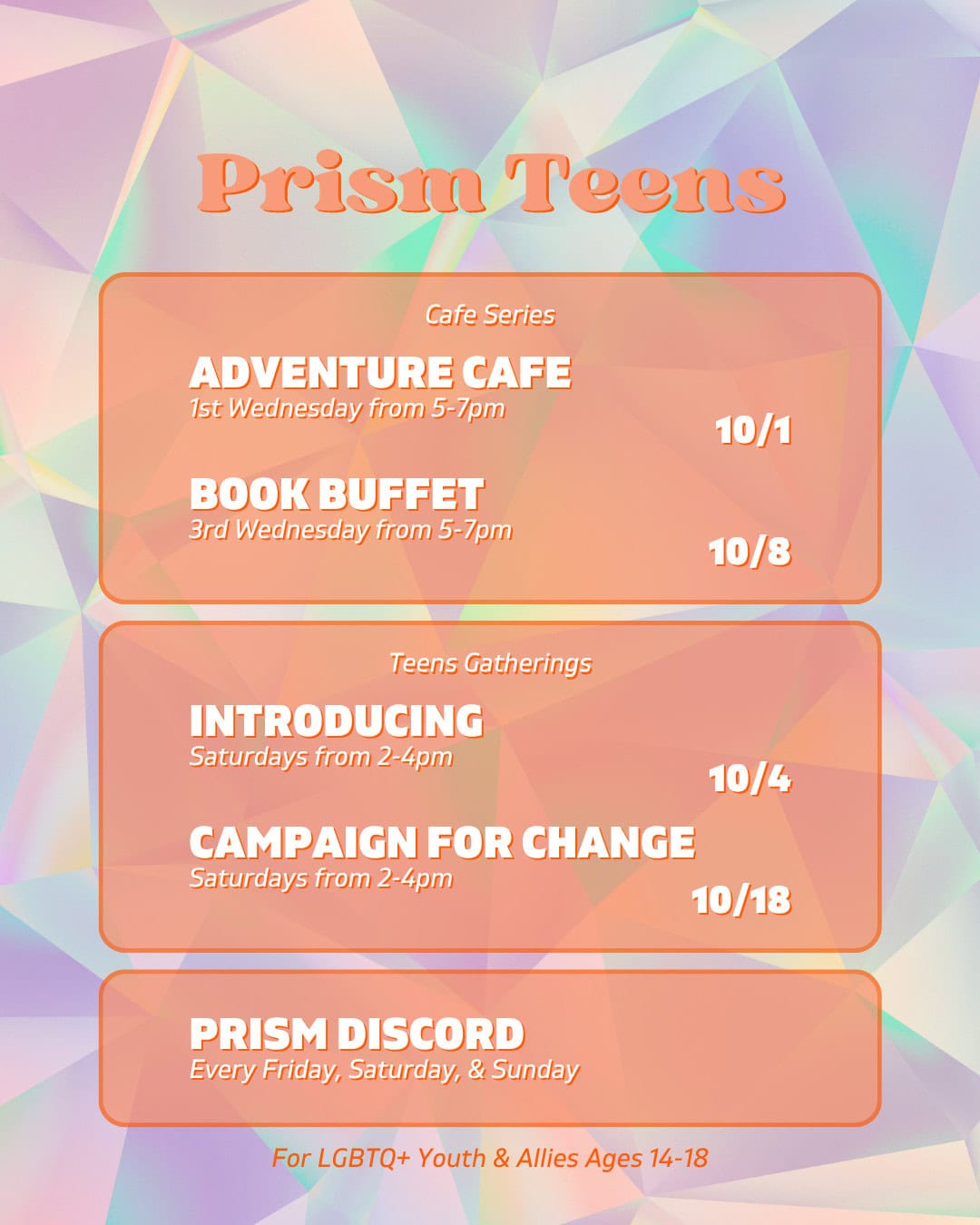 Prism Teens

Cafe Series

ADVENTURE CAFE
1st Wednesday from 5-7pm

10/1

BOOK BUFFET
3rd Wednesday from 5-7pm

10/8

Teens Gatherings

INTRODUCING
Saturdays from 2-4pm

10/4

CAMPAIGN FOR CHANGE
Saturdays from 2-4pm

10/18

PRISM DISCORD
Every Friday, Saturday, & Sunday

For LGBTQ+ Youth & Allies Ages 14-18